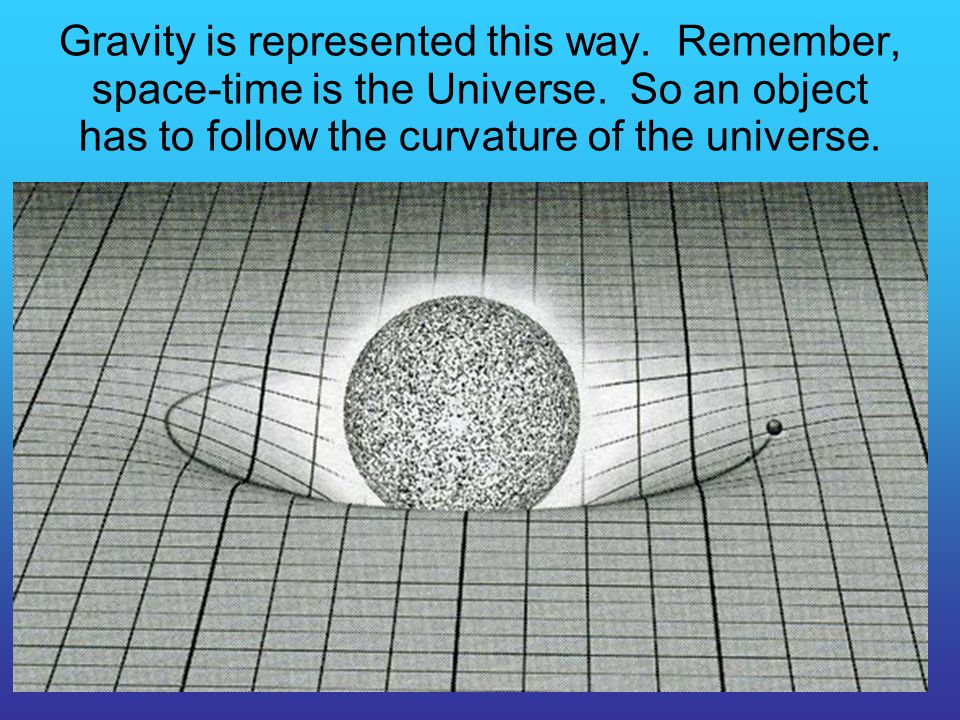 Gravity is represented this way.  Remember, space-time is the Universe.  So an object has to follow the curvature of the universe.